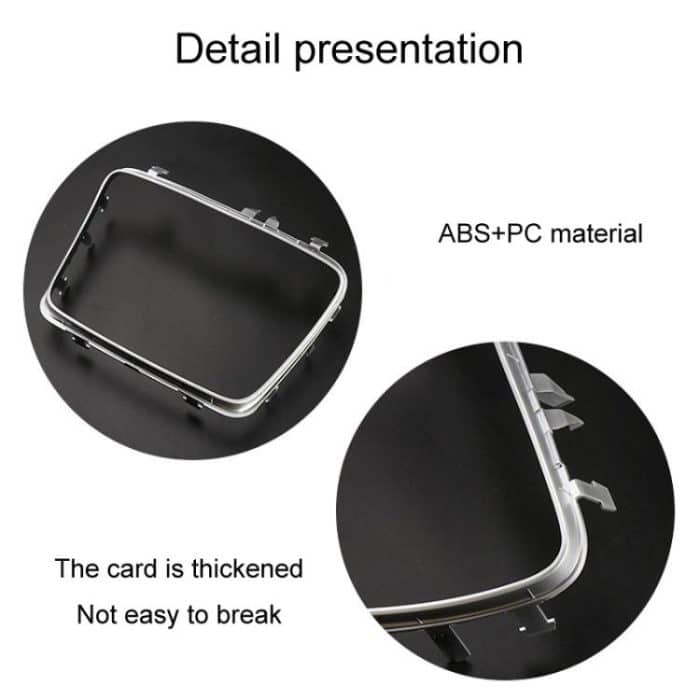 Detail presentation

ABS+PC material

The card is thickened

Not easy to break